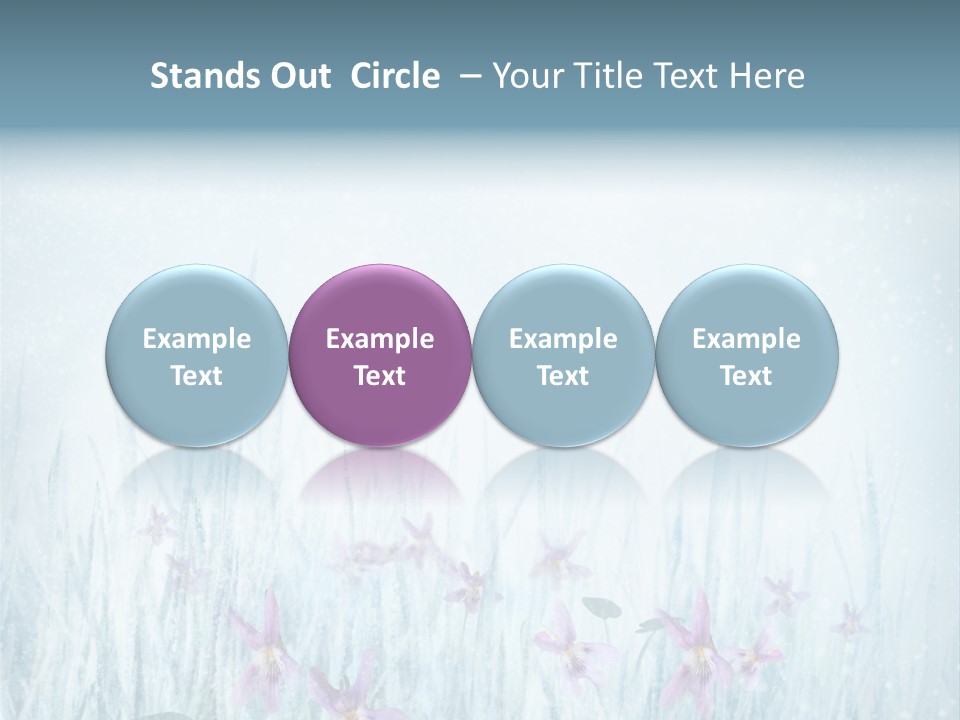 Stands Out Circle – Your Title Text Here

Example Text

Example Text

Example Text

Example Text